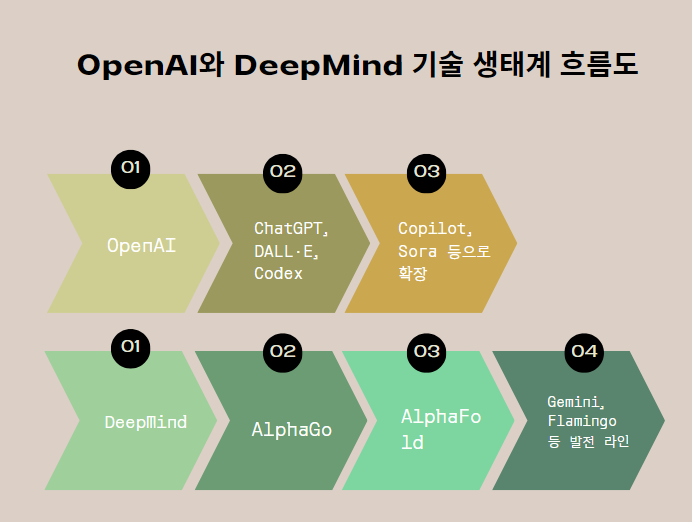 OpenAI와 DeepMind 기술 생태계 흐름도

01

OpenAI

02

ChatGPT, DALL·E, Codex

03

Copilot, Sora 등으로 확장

01

DeepMind

02

AlphaGo

03

AlphaFold

04

Gemini, Flamingo 등 발전 라인